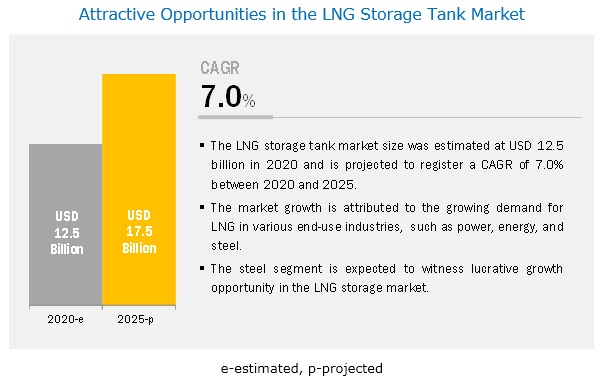 Attractive Opportunities in the LNG Storage Tank Market

USD 12.5 Billion

USD 17.5 Billion

2020-e

2025-p

CAGR

7.0%

▪ The LNG storage tank market size was estimated at USD 12.5 billion in 2020 and is projected to register a CAGR of 7.0% between 2020 and 2025.

▪ The market growth is attributed to the growing demand for LNG in various end-use industries, such as power, energy, and steel.

▪ The steel segment is expected to witness lucrative growth opportunity in the LNG storage market.

e-estimated, p-projected